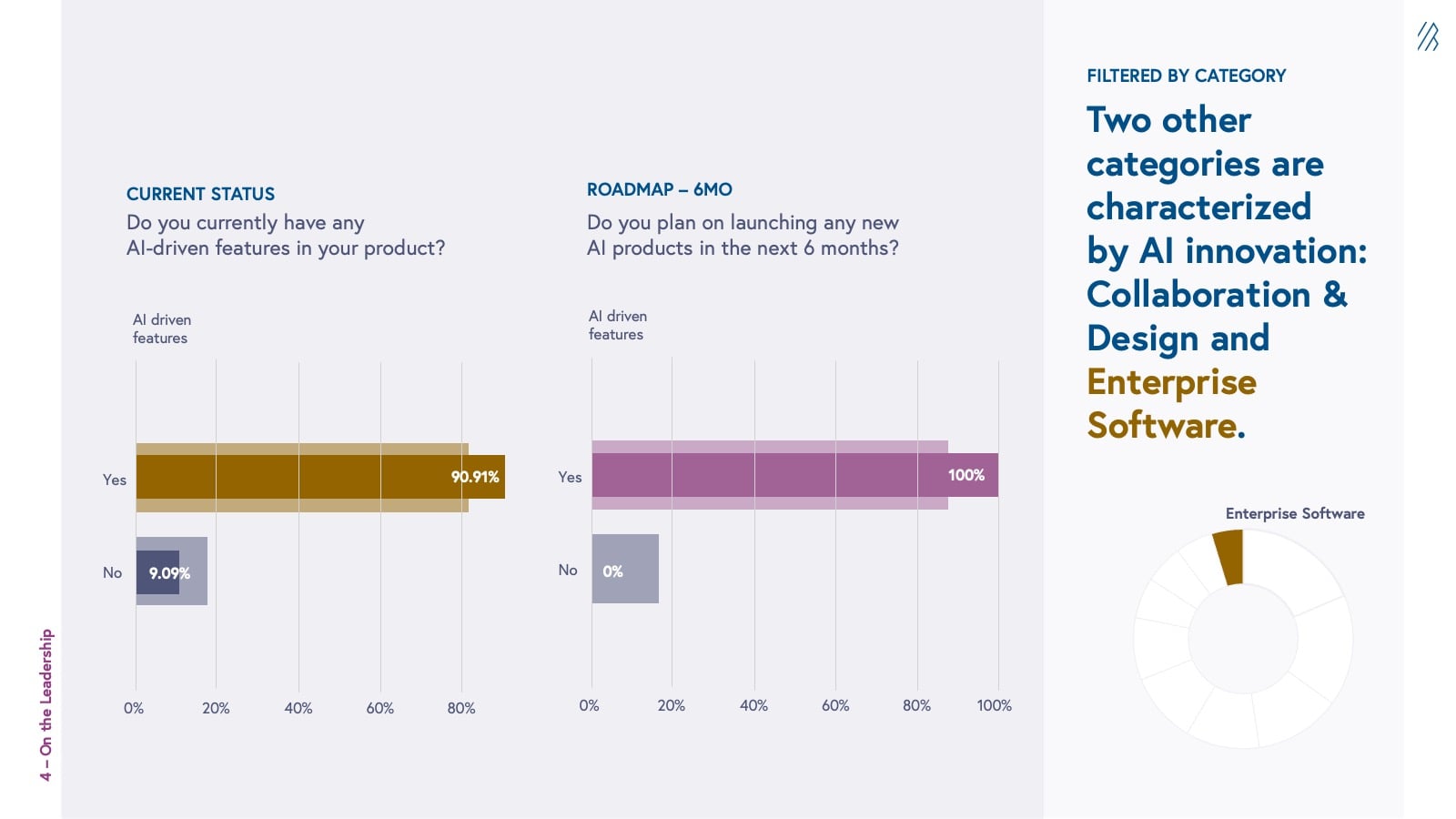 4 – On the Leadership

CURRENT STATUS
Do you currently have any AI-driven features in your product?

AI driven features

Yes
90.91%
No
9.09%

0%
20%
40%
60%
80%

ROADMAP – 6MO
Do you plan on launching any new AI products in the next 6 months?

AI driven features

Yes
100%
No
0%

0%
20%
40%
60%
80%
100%

FILTERED BY CATEGORY
Two other categories are characterized by AI innovation: Collaboration & Design and Enterprise Software.

Enterprise Software